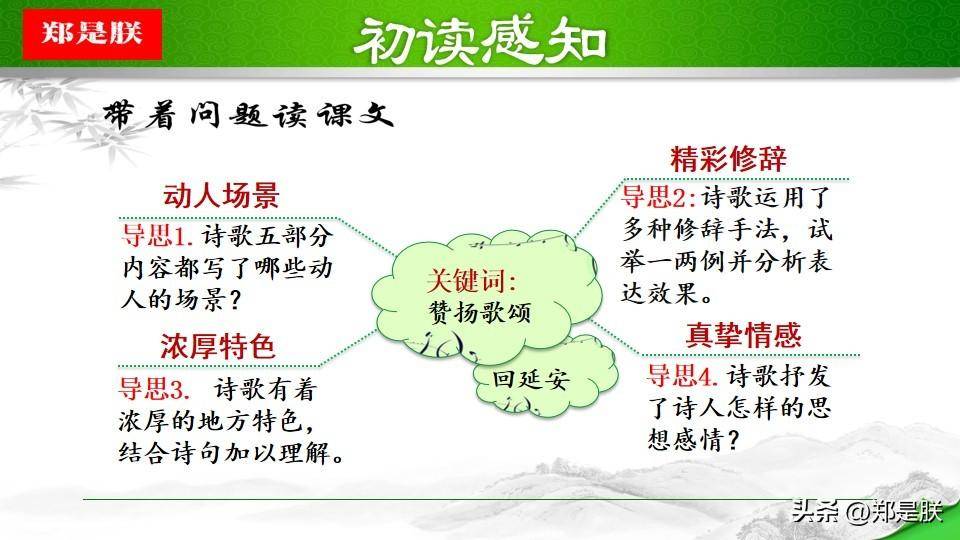 郑是朕

初读感知

带着问题读课文

动人场景

导思1. 诗歌五部分内容都写了哪些动人的场景？

浓厚特色

导思3. 诗歌有着浓厚的地方特色，结合诗句加以理解。

关键词：
赞扬歌颂

回延安

精彩修辞

导思2：诗歌运用了多种修辞手法，试举一两例并分析表达效果。

真挚情感

导思4. 诗歌抒发了诗人怎样的思想感情？

头条 @郑是朕